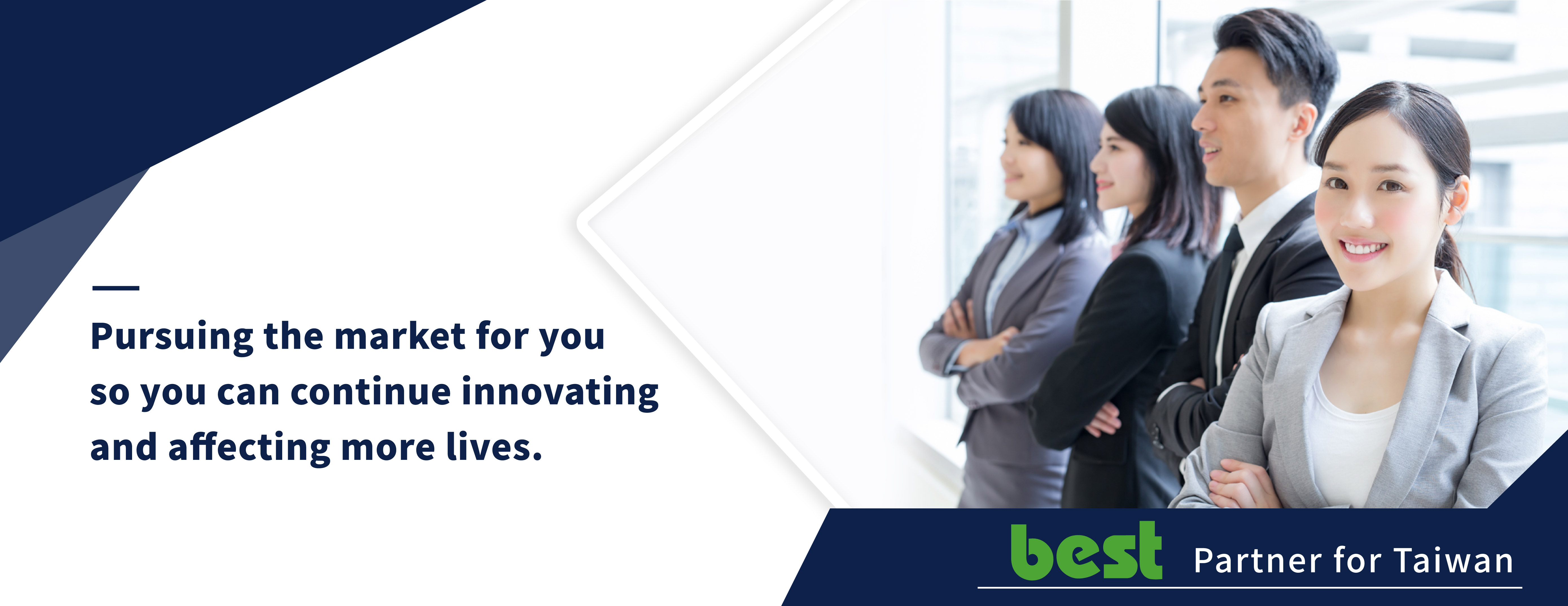 Pursuing the market for you so you can continue innovating and affecting more lives.

best Partner for Taiwan